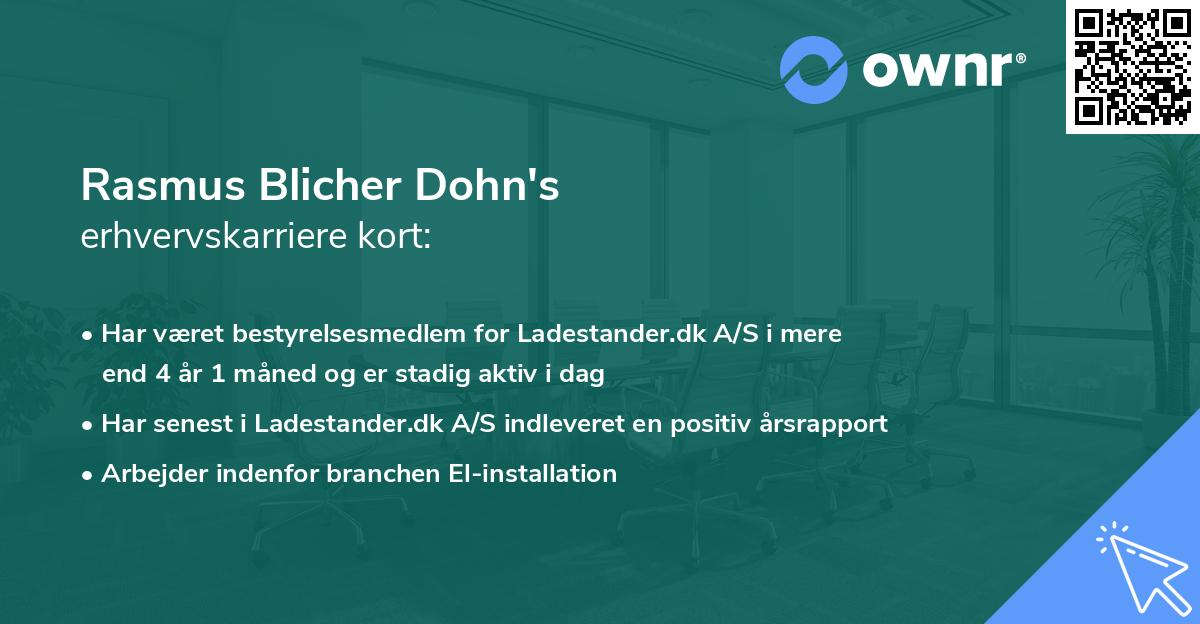 ownr®

Rasmus Blicher Dohn's
erhvervskarriere kort:

• Har været bestyrelsesmedlem for Ladestander.dk A/S i mere end 4 år 1 måned og er stadig aktiv i dag

• Har senest i Ladestander.dk A/S indleveret en positiv årsrapport

• Arbejder indenfor branchen El-installation